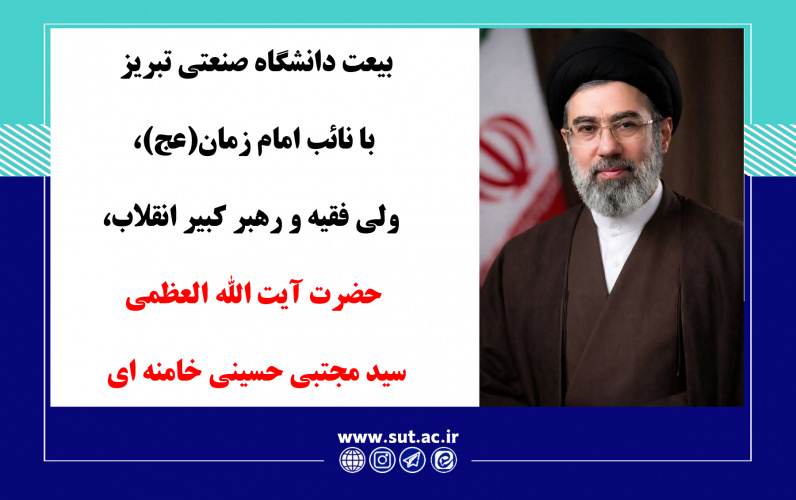 بیعت دانشگاه صنعتی تبریز

با نائب امام زمان(عج)،

ولی فقیه و رهبر کبیر انقلاب،

حضرت آیت الله العظمی

سید مجتبی حسینی خامنه ای

www.sut.ac.ir